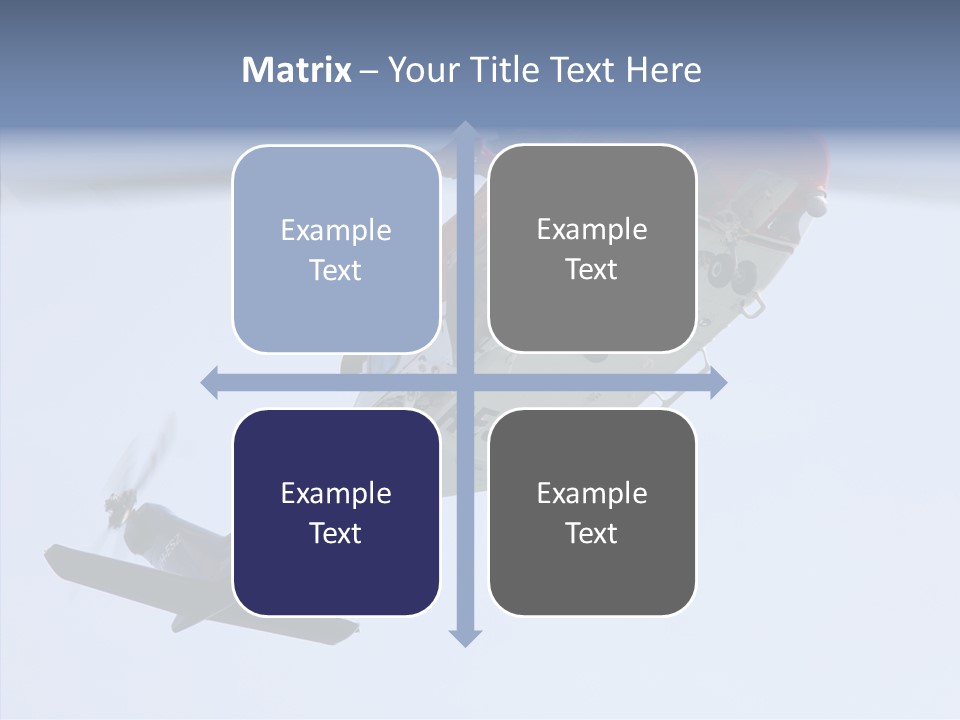 Matrix – Your Title Text Here

Example Text

Example Text

Example Text

Example Text